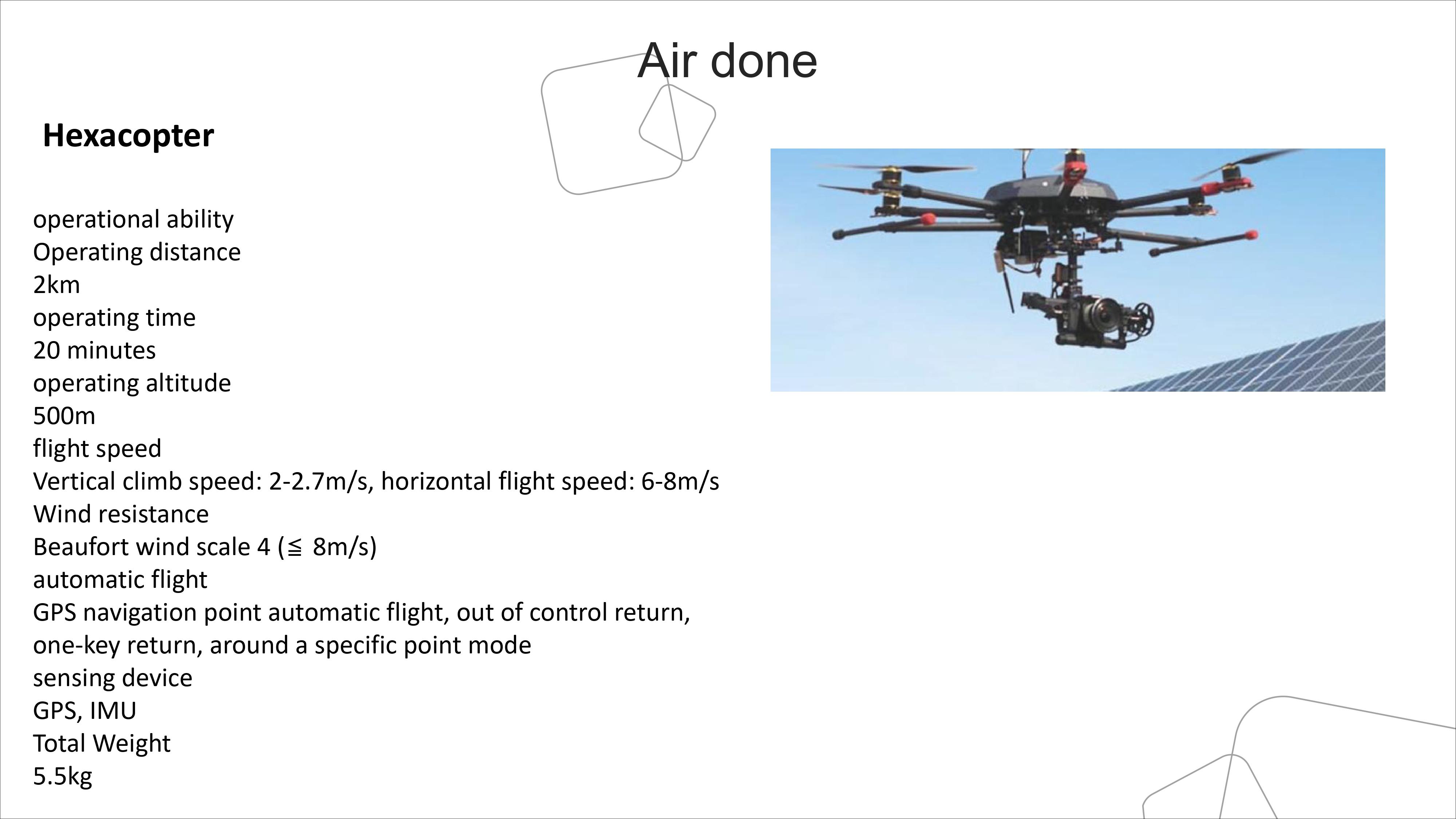 Air done

Hexacopter

operational ability
Operating distance
2km
operating time
20 minutes
operating altitude
500m
flight speed
Vertical climb speed: 2-2.7m/s, horizontal flight speed: 6-8m/s
Wind resistance
Beaufort wind scale 4 (≦ 8m/s)
automatic flight
GPS navigation point automatic flight, out of control return, one-key return, around a specific point mode
sensing device
GPS, IMU
Total Weight
5.5kg